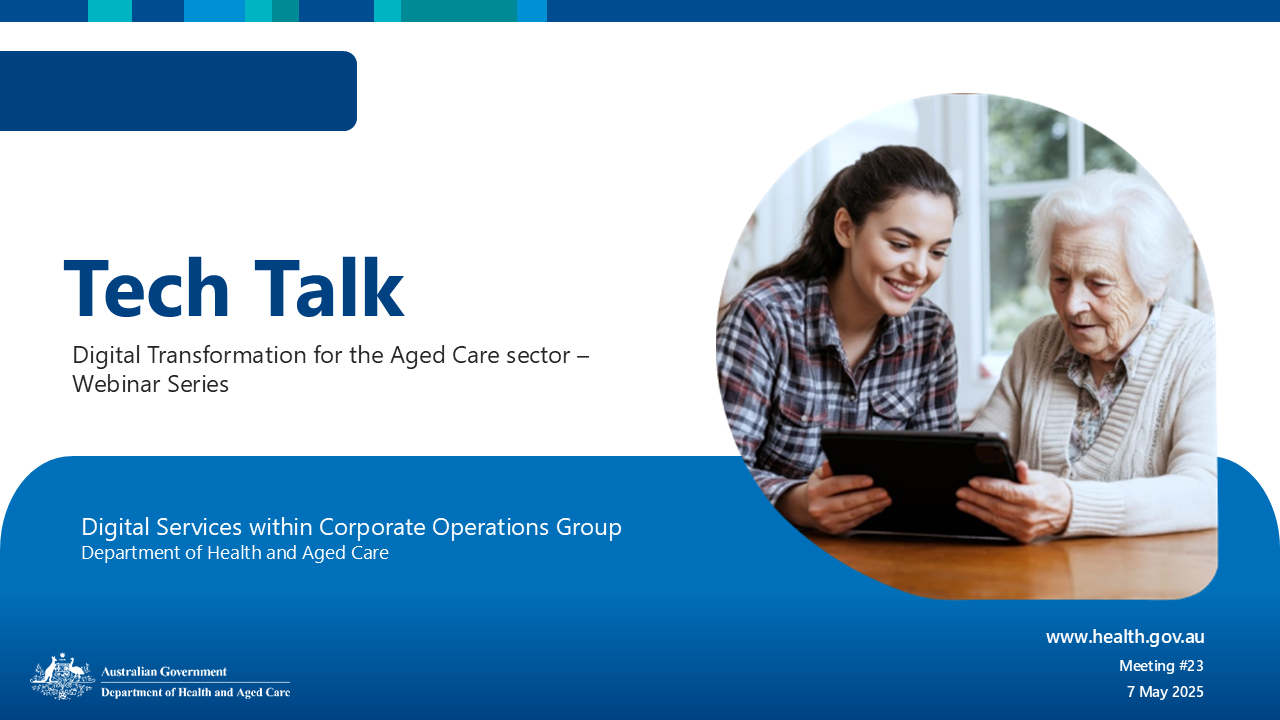 Tech Talk

Digital Transformation for the Aged Care sector – Webinar Series

Digital Services within Corporate Operations Group
Department of Health and Aged Care

Australian Government
Department of Health and Aged Care

www.health.gov.au
Meeting #23
7 May 2025